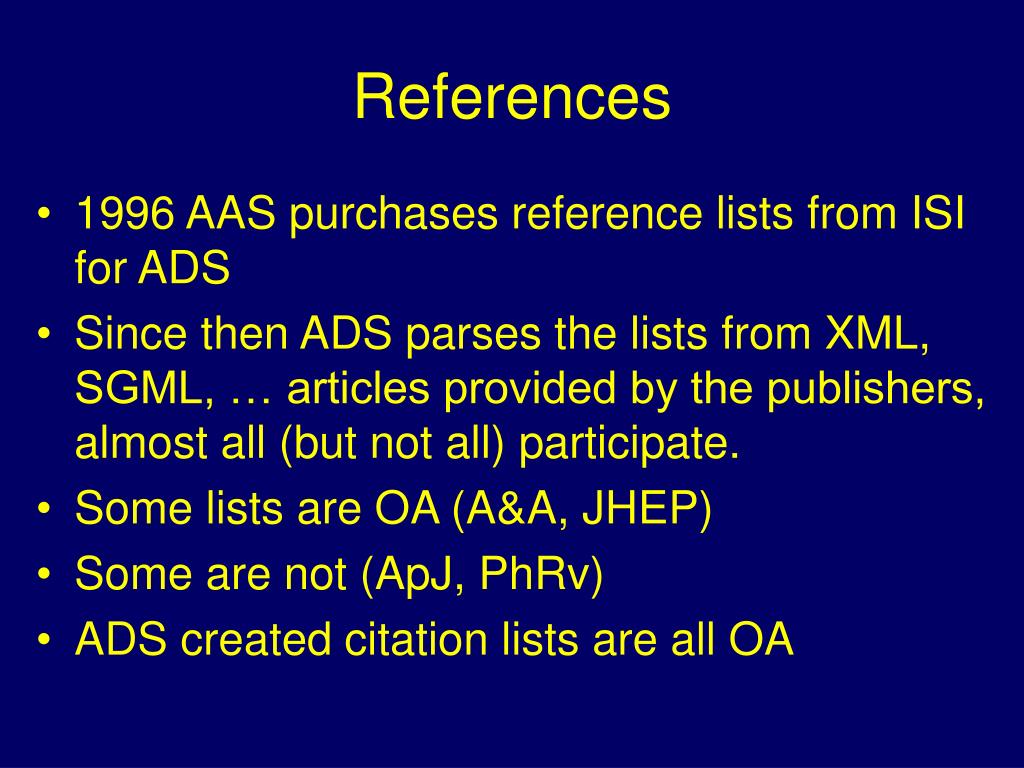 References

• 1996 AAS purchases reference lists from ISI for ADS
• Since then ADS parses the lists from XML, SGML, … articles provided by the publishers, almost all (but not all) participate.
• Some lists are OA (A&A, JHEP)
• Some are not (ApJ, PhRv)
• ADS created citation lists are all OA